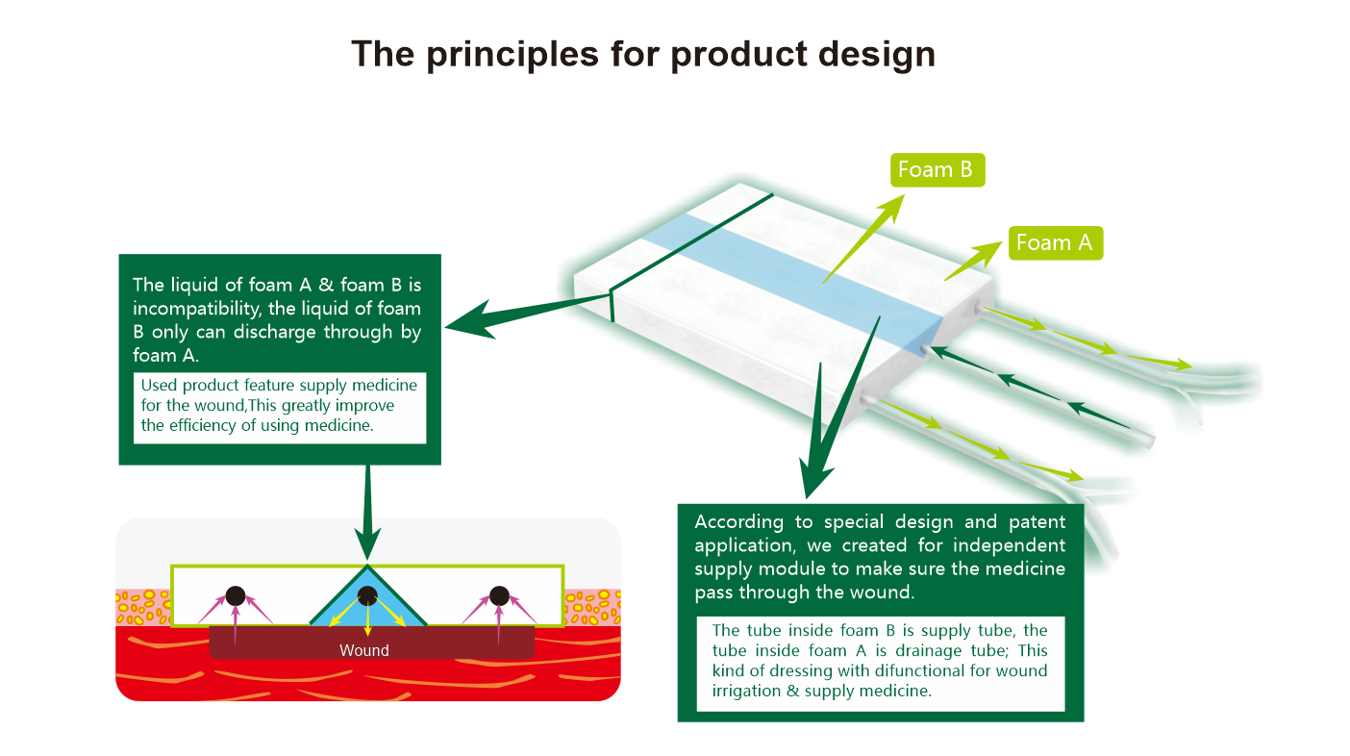 The principles for product design

Foam B

Foam A

The liquid of foam A & foam B is incompatibility, the liquid of foam B only can discharge through by foam A.

Used product feature supply medicine for the wound,This greatly improve the efficiency of using medicine.

Wound

According to special design and patent application, we created for independent supply module to make sure the medicine pass through the wound.

The tube inside foam B is supply tube, the tube inside foam A is drainage tube; This kind of dressing with difunctional for wound irrigation & supply medicine.